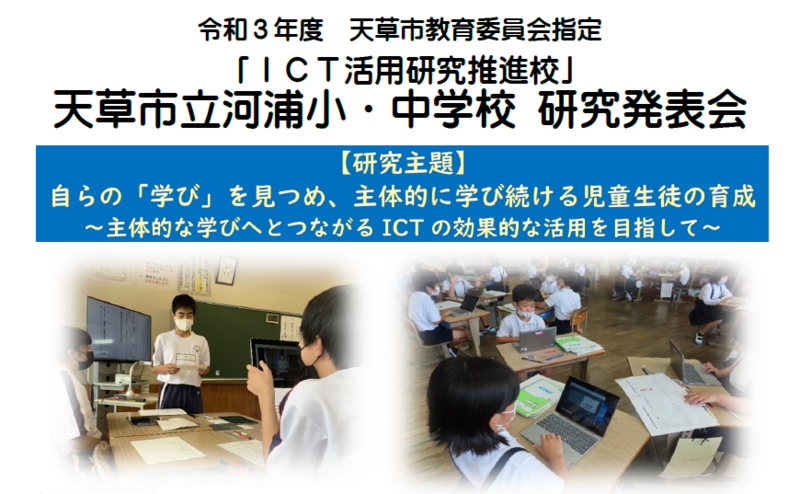 令和３年度　天草市教育委員会指定

「ＩＣＴ活用研究推進校」

天草市立河浦小・中学校 研究発表会

【研究主題】

自らの「学び」を見つめ、主体的に学び続ける児童生徒の育成

～主体的な学びへとつながるICTの効果的な活用を目指して～